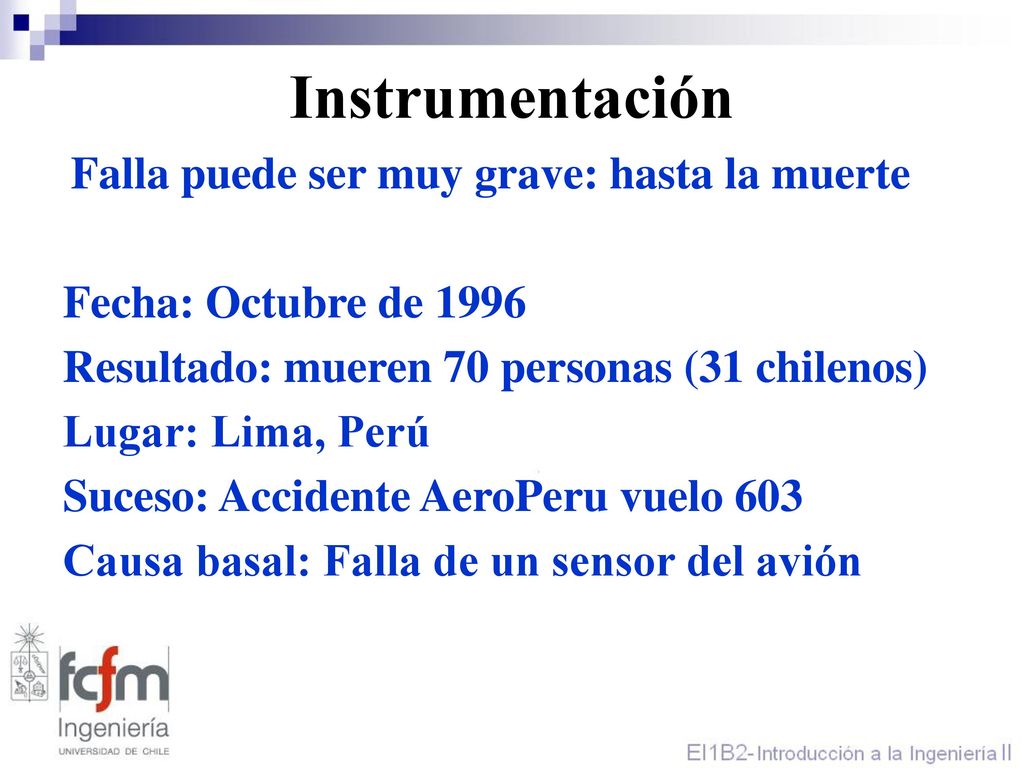 Instrumentación

Falla puede ser muy grave: hasta la muerte

Fecha: Octubre de 1996
Resultado: mueren 70 personas (31 chilenos)
Lugar: Lima, Perú
Suceso: Accidente AeroPeru vuelo 603
Causa basal: Falla de un sensor del avión

fcfm
Ingeniería
UNIVERSIDAD DE CHILE

EI1B2- Introducción a la Ingeniería II